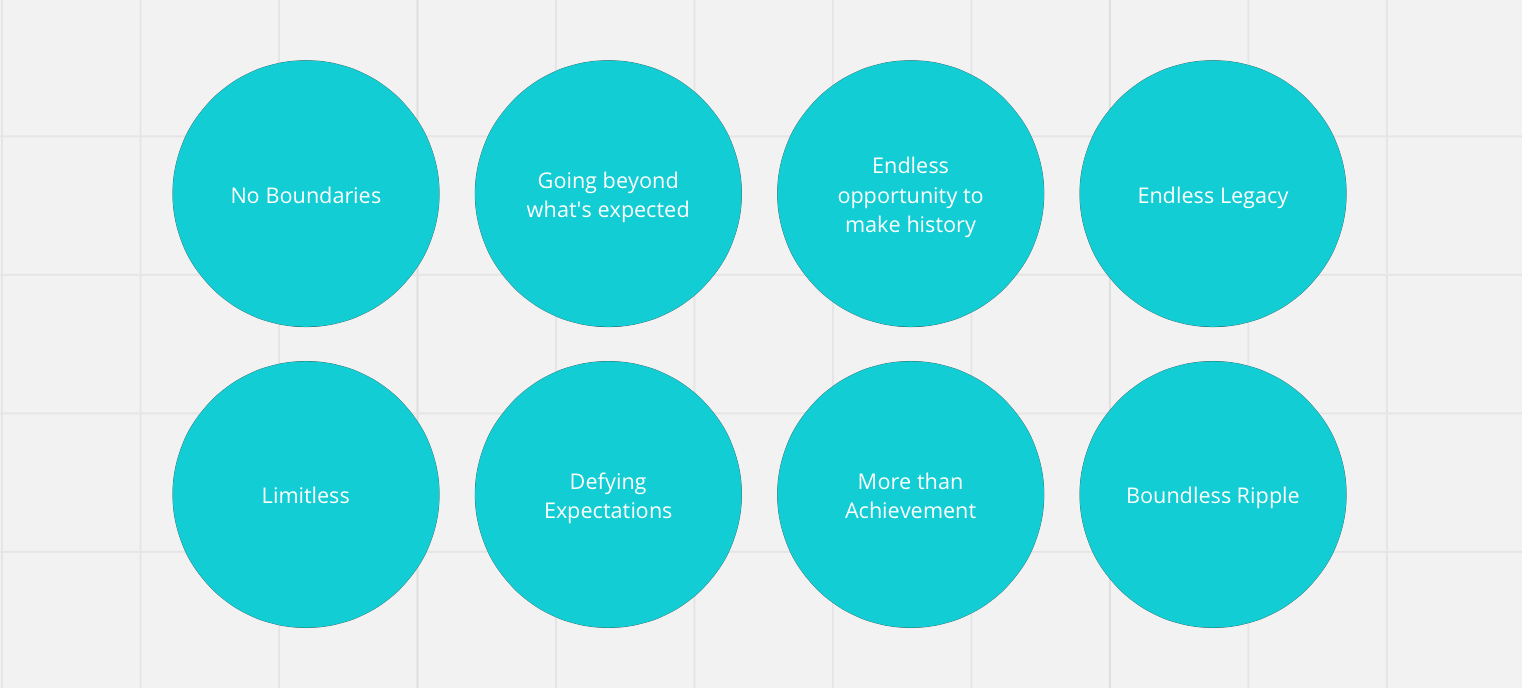 No Boundaries

Going beyond what's expected

Endless opportunity to make history

Endless Legacy

Limitless

Defying Expectations

More than Achievement

Boundless Ripple